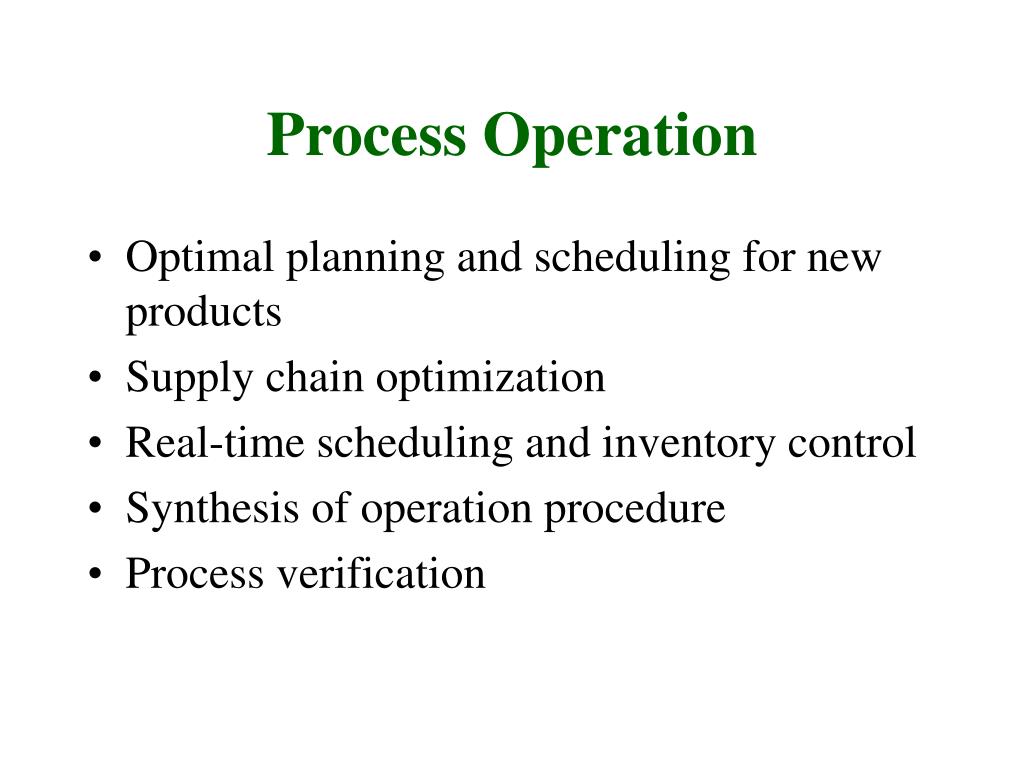 Process Operation

• Optimal planning and scheduling for new products
• Supply chain optimization
• Real-time scheduling and inventory control
• Synthesis of operation procedure
• Process verification